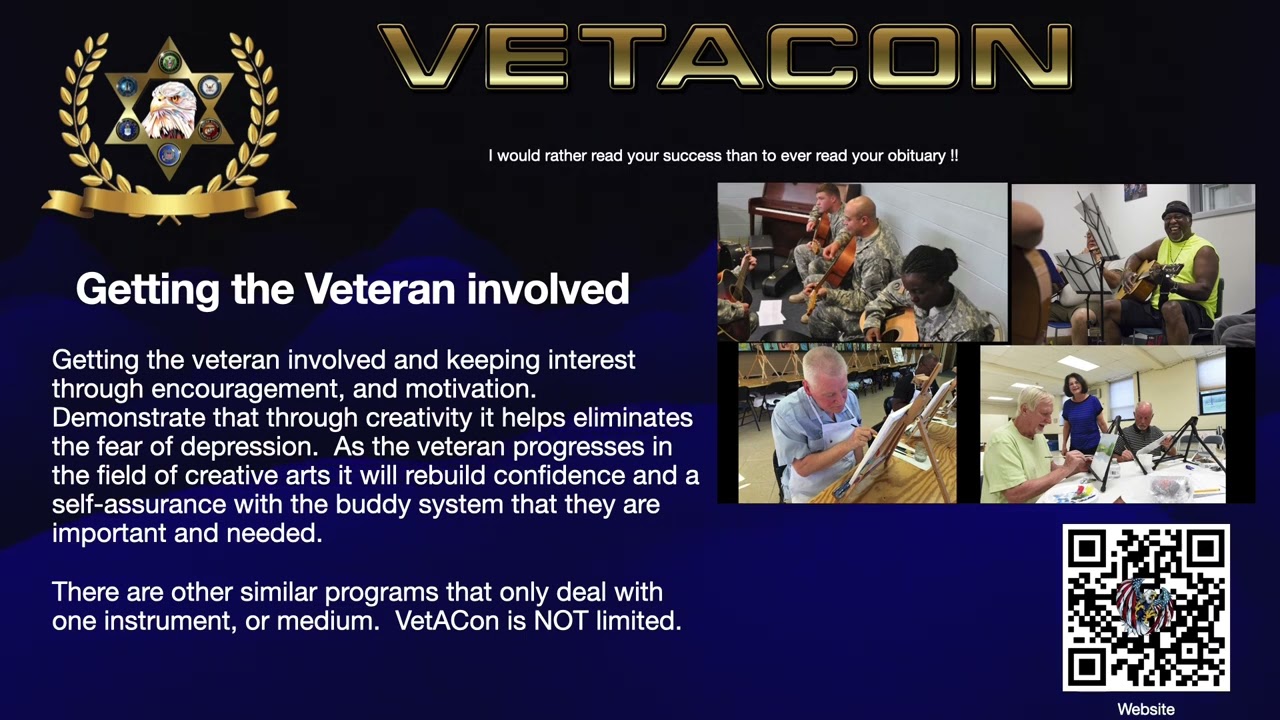 VETACON

I would rather read your success than to ever read your obituary !!

Getting the Veteran involved

Getting the veteran involved and keeping interest through encouragement, and motivation. Demonstrate that through creativity it helps eliminates the fear of depression. As the veteran progresses in the field of creative arts it will rebuild confidence and a self-assurance with the buddy system that they are important and needed.

There are other similar programs that only deal with one instrument, or medium. VetACon is NOT limited.

Website